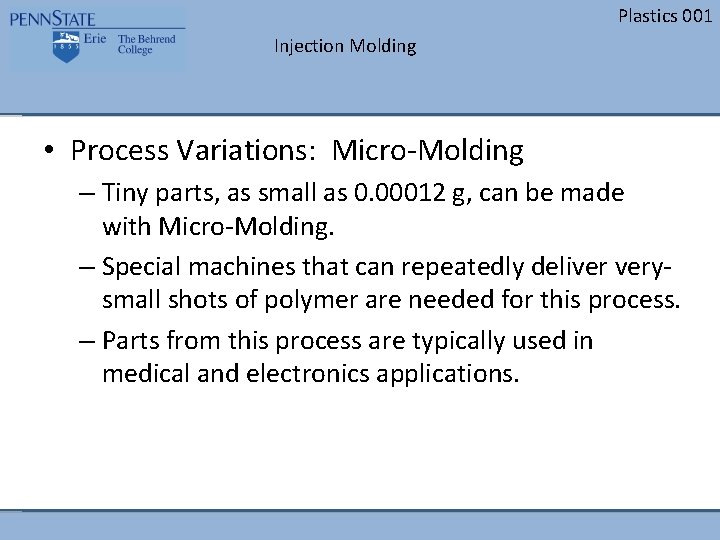 PENNSTATE
1855 Erie The Behrend College

Plastics 001

Injection Molding

• Process Variations: Micro-Molding
– Tiny parts, as small as 0.00012 g, can be made with Micro-Molding.
– Special machines that can repeatedly deliver very-small shots of polymer are needed for this process.
– Parts from this process are typically used in medical and electronics applications.